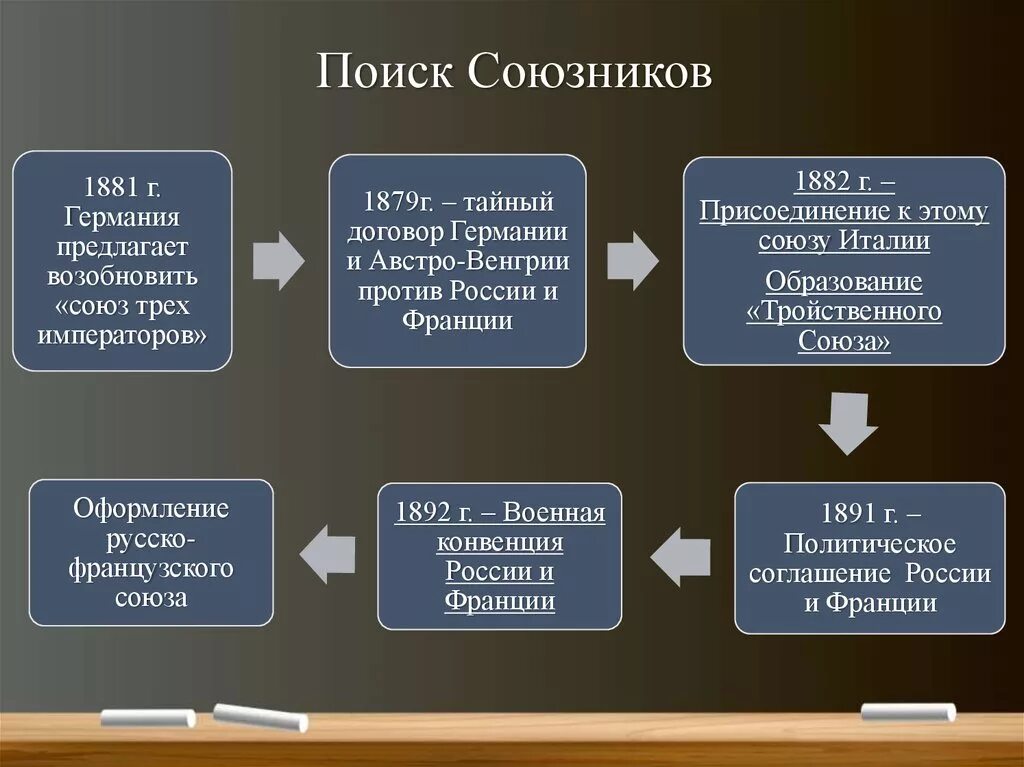 Поиск Союзников

1881 г. Германия предлагает возобновить «союз трех императоров»

1879г. – тайный договор Германии и Австро-Венгрии против России и Франции

1882 г. – Присоединение к этому союзу Италии

Образование «Тройственного Союза»

1891 г. – Политическое соглашение России и Франции

1892 г. – Военная конвенция России и Франции

Оформление русско-французского союза